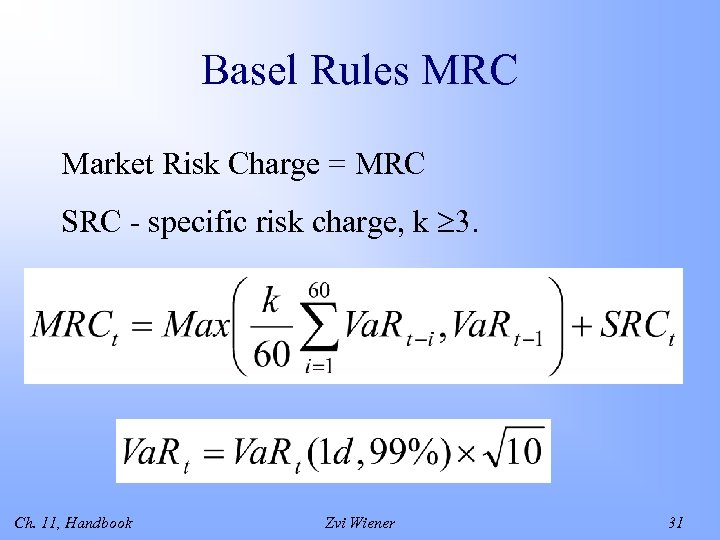 Basel Rules MRC

Market Risk Charge = MRC

SRC - specific risk charge, k $\geq$3.

$MRC_t = Max\left(\frac{k}{60}\sum_{i=1}^{60} VaR_{t-i}, VaR_{t-1}\right) + SRC_t$

$VaR_t = VaR_t(1d, 99\%) \times \sqrt{10}$

Ch. 11, Handbook

Zvi Wiener

31